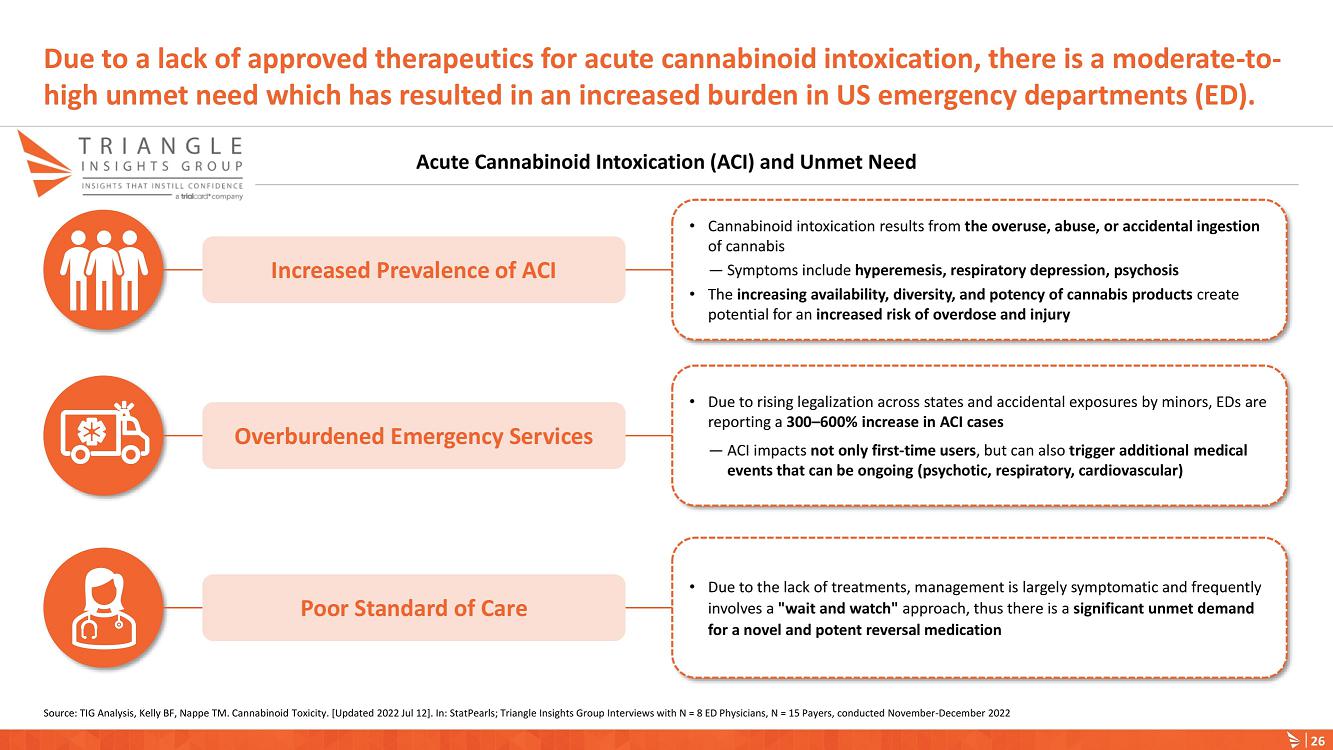 Due to a lack of approved therapeutics for acute cannabinoid intoxication, there is a moderate-to-high unmet need which has resulted in an increased burden in US emergency departments (ED).

TRIANGLE INSIGHTS GROUP
INSIGHTS THAT INSTILL CONFIDENCE
a trialcard company

Acute Cannabinoid Intoxication (ACI) and Unmet Need

Increased Prevalence of ACI

• Cannabinoid intoxication results from the overuse, abuse, or accidental ingestion of cannabis
— Symptoms include hyperemesis, respiratory depression, psychosis
• The increasing availability, diversity, and potency of cannabis products create potential for an increased risk of overdose and injury

Overburdened Emergency Services

• Due to rising legalization across states and accidental exposures by minors, EDs are reporting a 300–600% increase in ACI cases
— ACI impacts not only first-time users, but can also trigger additional medical events that can be ongoing (psychotic, respiratory, cardiovascular)

Poor Standard of Care

• Due to the lack of treatments, management is largely symptomatic and frequently involves a "wait and watch" approach, thus there is a significant unmet demand for a novel and potent reversal medication

Source: TIG Analysis, Kelly BF, Nappe TM. Cannabinoid Toxicity. [Updated 2022 Jul 12]. In: StatPearls; Triangle Insights Group Interviews with N = 8 ED Physicians, N = 15 Payers, conducted November-December 2022

26